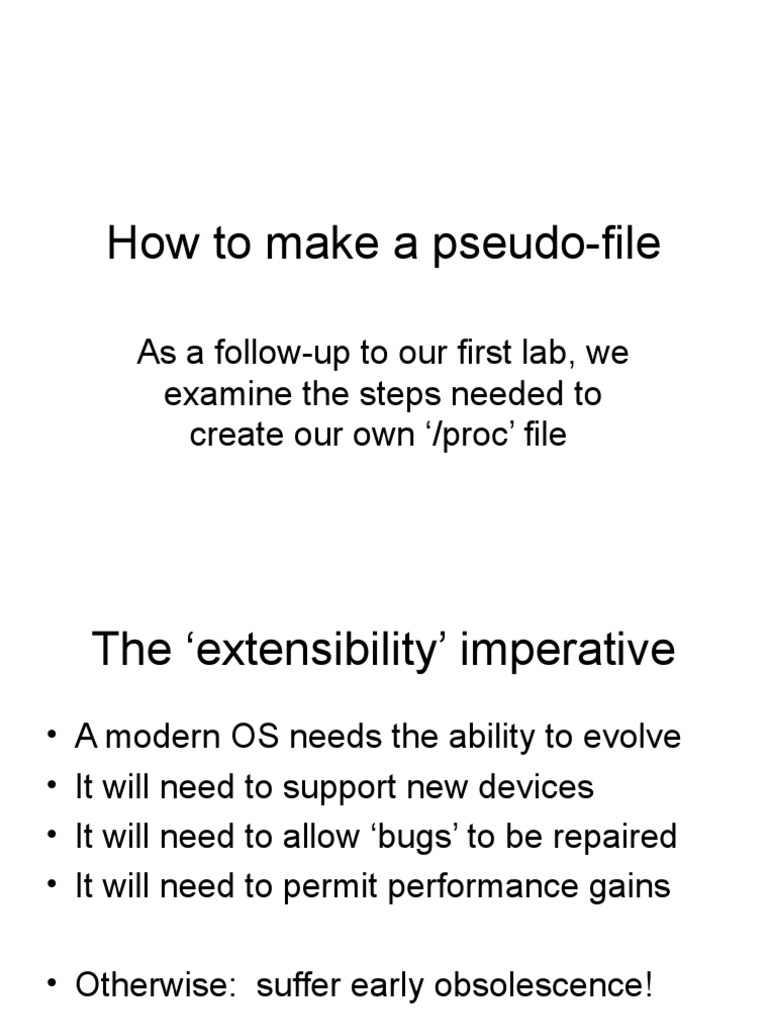 How to make a pseudo-file

As a follow-up to our first lab, we examine the steps needed to create our own ‘/proc’ file

The ‘extensibility’ imperative

• A modern OS needs the ability to evolve
• It will need to support new devices
• It will need to allow ‘bugs’ to be repaired
• It will need to permit performance gains

• Otherwise:  suffer early obsolescence!